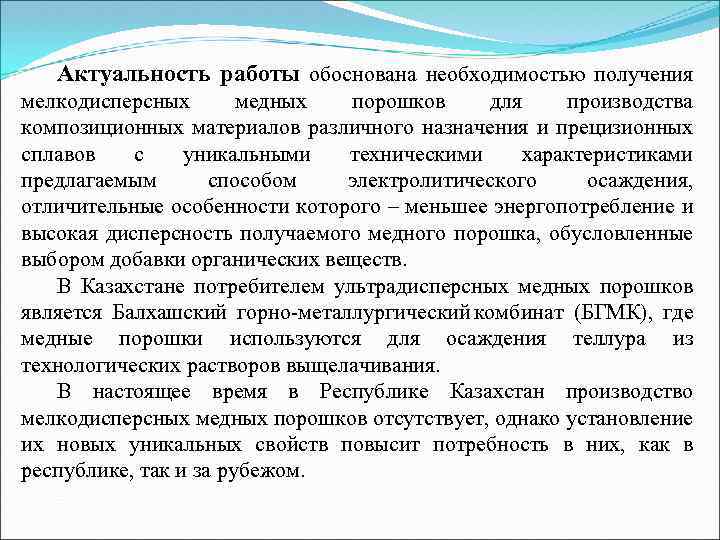 Актуальность работы обоснована необходимостью получения мелкодисперсных медных порошков для производства композиционных материалов различного назначения и прецизионных сплавов с уникальными техническими характеристиками предлагаемым способом электролитического осаждения, отличительные особенности которого – меньшее энергопотребление и высокая дисперсность получаемого медного порошка, обусловленные выбором добавки органических веществ.

В Казахстане потребителем ультрадисперсных медных порошков является Балхашский горно-металлургический комбинат (БГМК), где медные порошки используются для осаждения теллура из технологических растворов выщелачивания.

В настоящее время в Республике Казахстан производство мелкодисперсных медных порошков отсутствует, однако установление их новых уникальных свойств повысит потребность в них, как в республике, так и за рубежом.